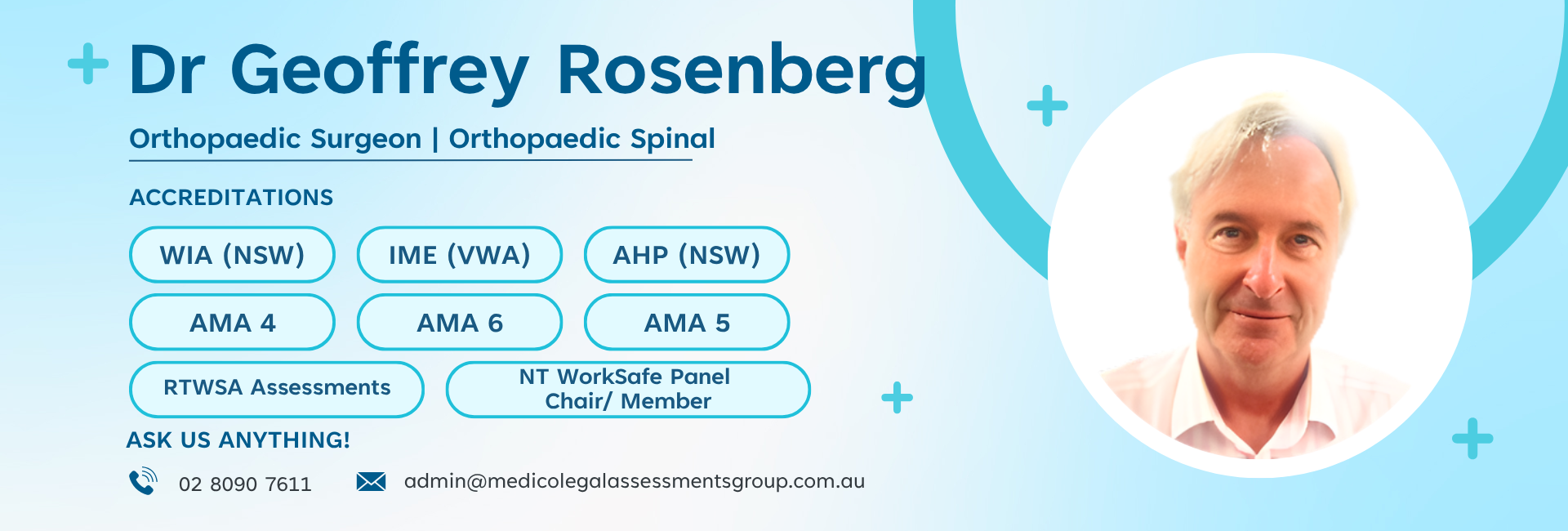 Dr Geoffrey Rosenberg

Orthopaedic Surgeon | Orthopaedic Spinal

ACCREDITATIONS

WIA (NSW)
IME (VWA)
AHP (NSW)
AMA 4
AMA 6
AMA 5
RTWSA Assessments
NT WorkSafe Panel Chair/ Member

ASK US ANYTHING!

02 8090 7611
admin@medicolegalassessmentsgroup.com.au